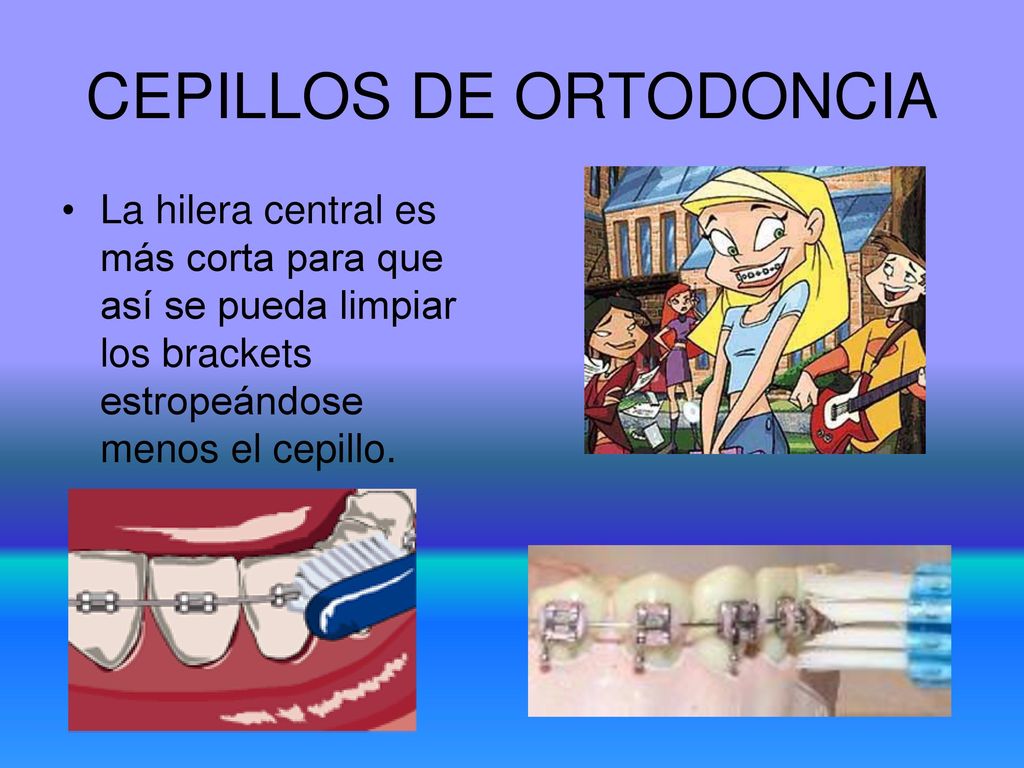 CEPILLOS DE ORTODONCIA

• La hilera central es más corta para que así se pueda limpiar los brackets estropeándose menos el cepillo.